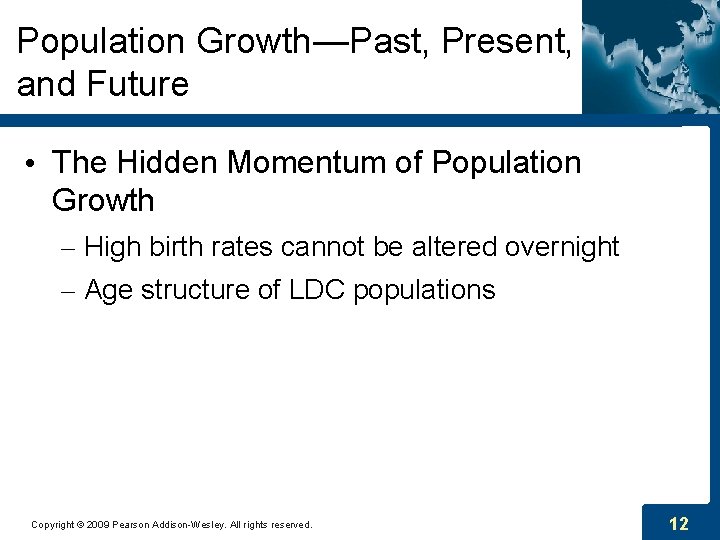 Population Growth—Past, Present, and Future

• The Hidden Momentum of Population Growth

– High birth rates cannot be altered overnight

– Age structure of LDC populations

Copyright © 2009 Pearson Addison-Wesley. All rights reserved.

12